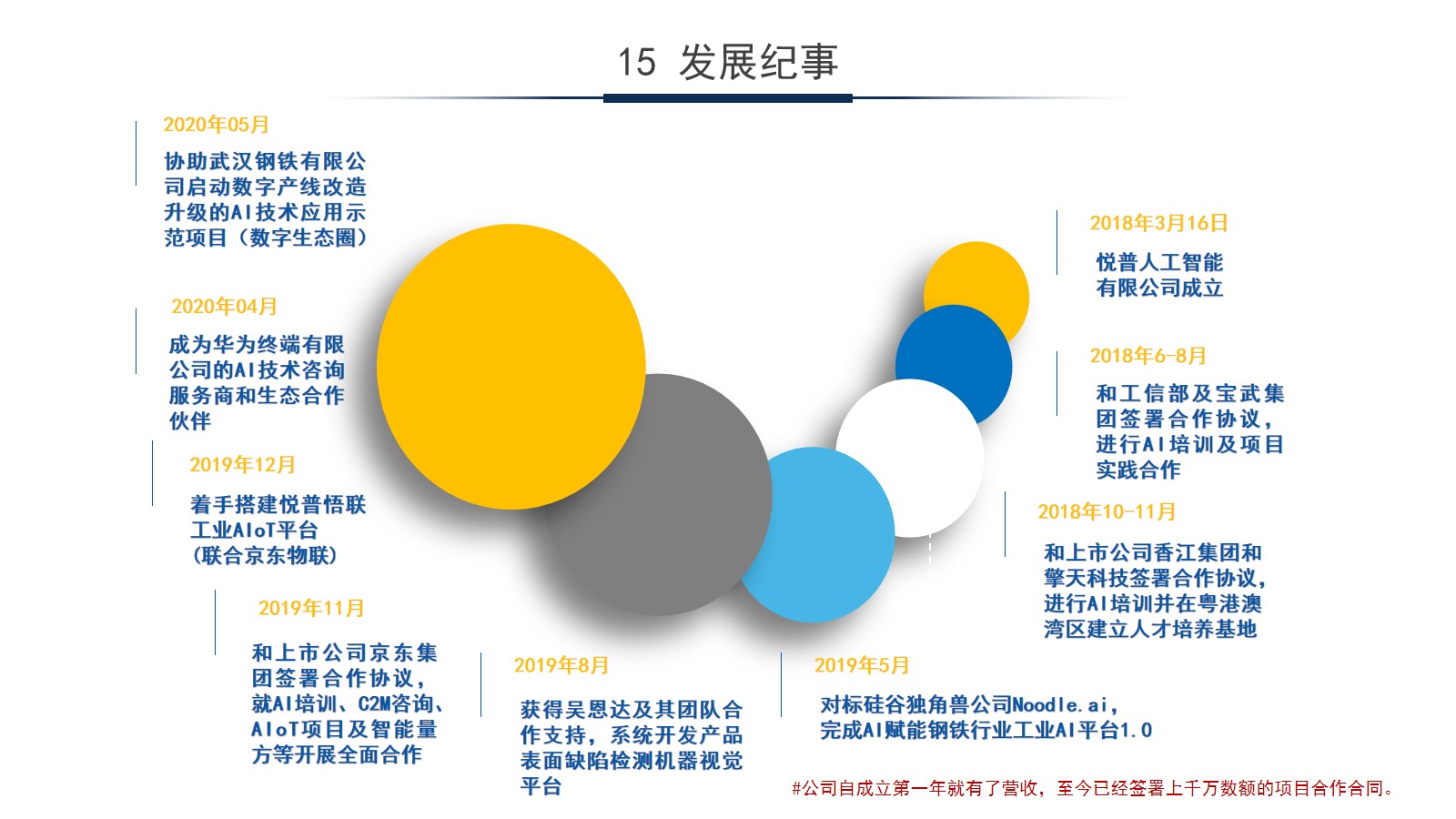 15 发展纪事

2020年05月
协助武汉钢铁有限公司启动数字产线改造升级的AI技术应用示范项目（数字生态圈）

2020年04月
成为华为终端有限公司的AI技术咨询服务商和生态合作伙伴

2019年12月
着手搭建悦普悟联工业AIoT平台（联合京东物联）

2019年11月
和上市公司京东集团签署合作协议，就AI培训、C2M咨询、AIoT项目及智能量方等开展全面合作

2019年8月
获得吴恩达及其团队合作支持，系统开发产品表面缺陷检测机器视觉平台

2019年5月
对标硅谷独角兽公司Noodle.ai，完成AI赋能钢铁行业工业AI平台1.0

2018年3月16日
悦普人工智能有限公司成立

2018年6-8月
和工信部及宝武集团签署合作协议，进行AI培训及项目实践合作

2018年10-11月
和上市公司香江集团和擎天科技签署合作协议，进行AI培训并在粤港澳湾区建立人才培养基地

#公司自成立第一年就有了营收，至今已经签署上千万数额的项目合作合同。